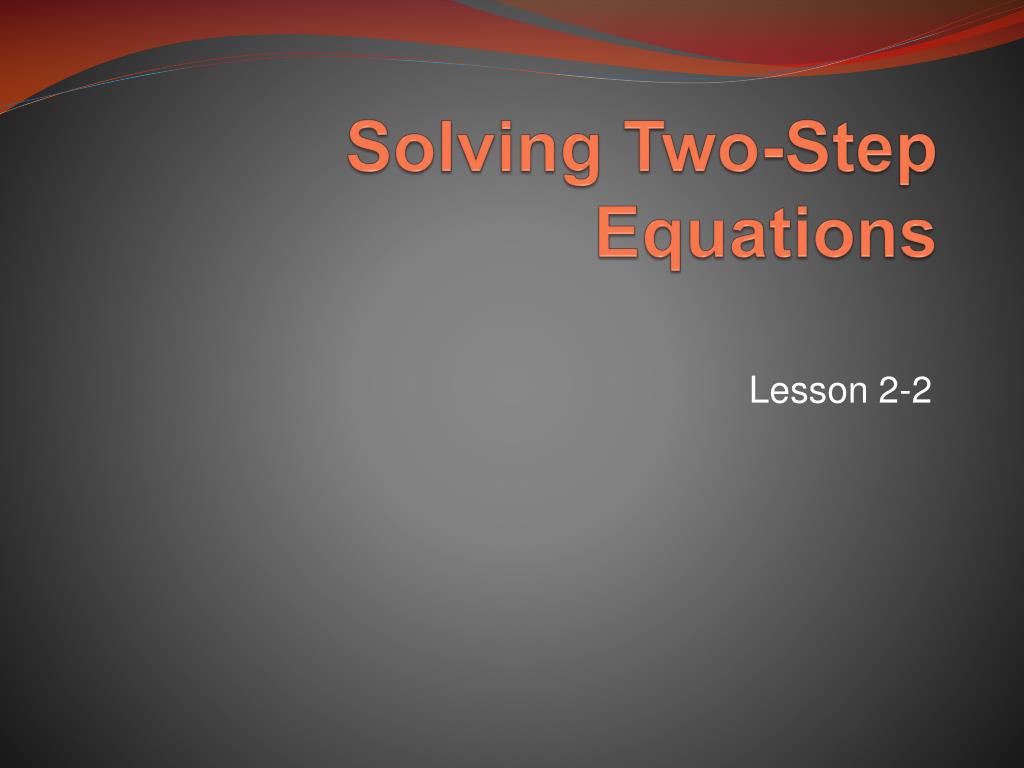 Solving Two-Step Equations

Lesson 2-2